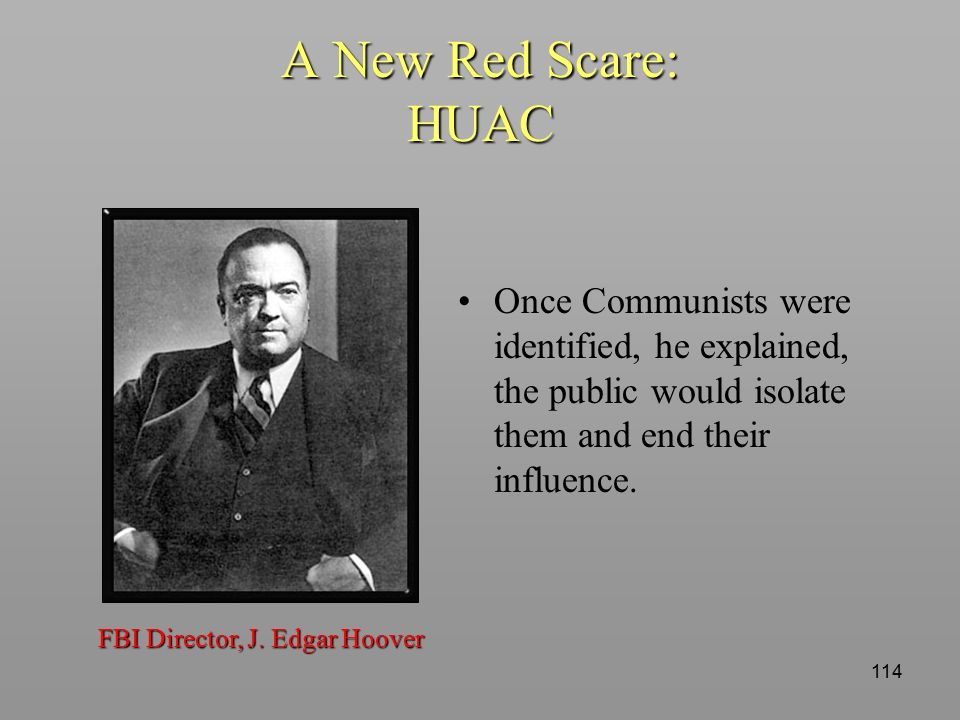 A New Red Scare:
HUAC

• Once Communists were identified, he explained, the public would isolate them and end their influence.

FBI Director, J. Edgar Hoover

114